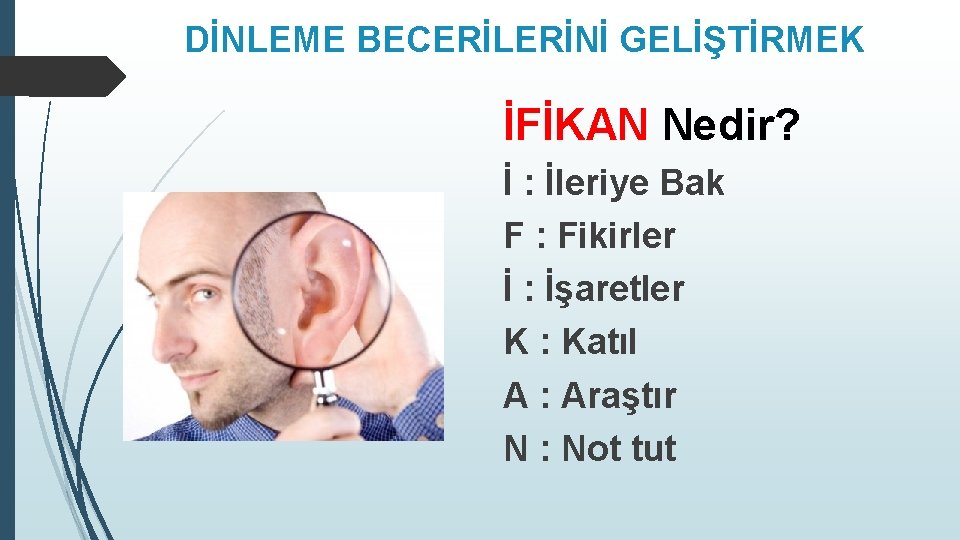 DİNLEME BECERİLERİNİ GELİŞTİRMEK

İFİKAN Nedir?

İ : İleriye Bak
F : Fikirler
İ : İşaretler
K : Katıl
A : Araştır
N : Not tut